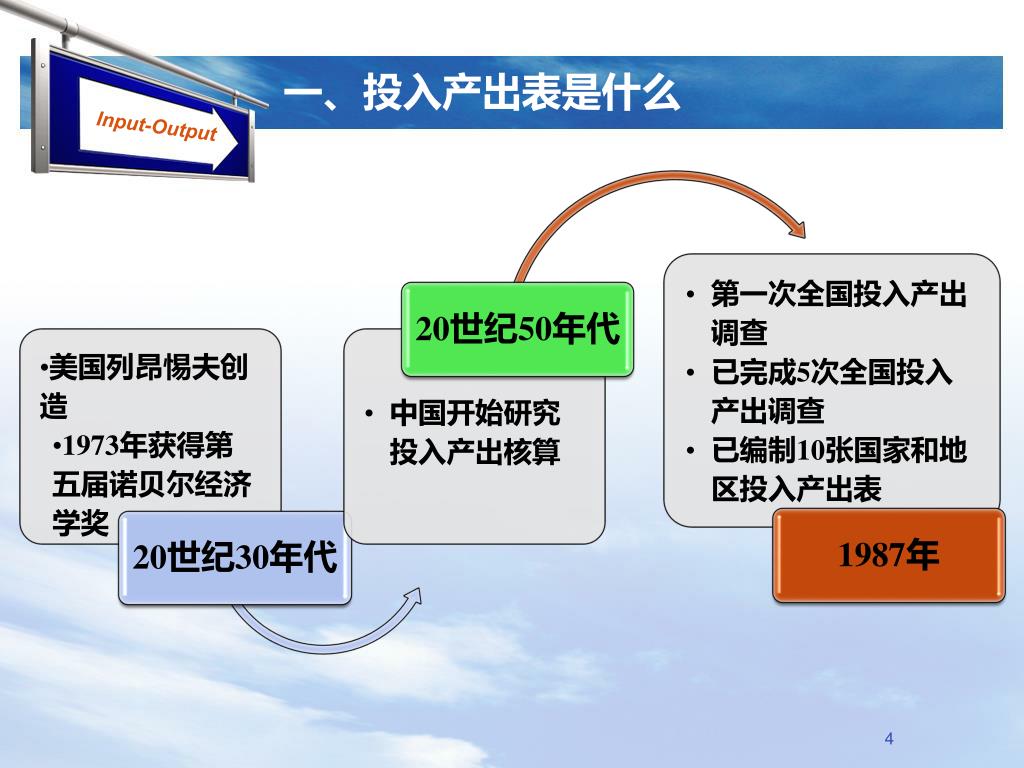 Input-Output

一、投入产出表是什么

•美国列昂惕夫创造
•1973年获得第五届诺贝尔经济学奖

20世纪30年代

20世纪50年代

• 中国开始研究投入产出核算

• 第一次全国投入产出调查
• 已完成5次全国投入产出调查
• 已编制10张国家和地区投入产出表

1987年

4